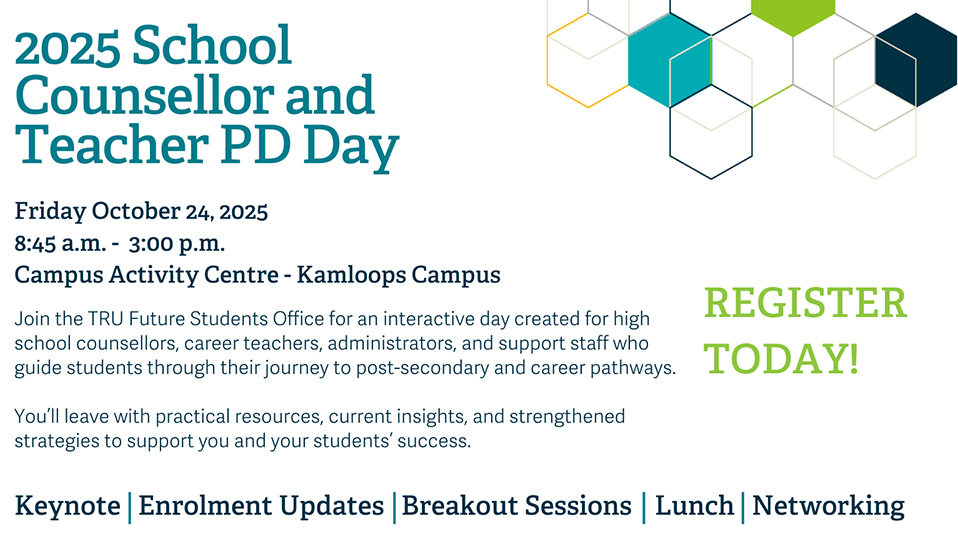 2025 School Counsellor and Teacher PD Day

Friday October 24, 2025
8:45 a.m. - 3:00 p.m.
Campus Activity Centre - Kamloops Campus

Join the TRU Future Students Office for an interactive day created for high school counsellors, career teachers, administrators, and support staff who guide students through their journey to post-secondary and career pathways.

You'll leave with practical resources, current insights, and strengthened strategies to support you and your students' success.

REGISTER TODAY!

Keynote | Enrolment Updates | Breakout Sessions | Lunch | Networking